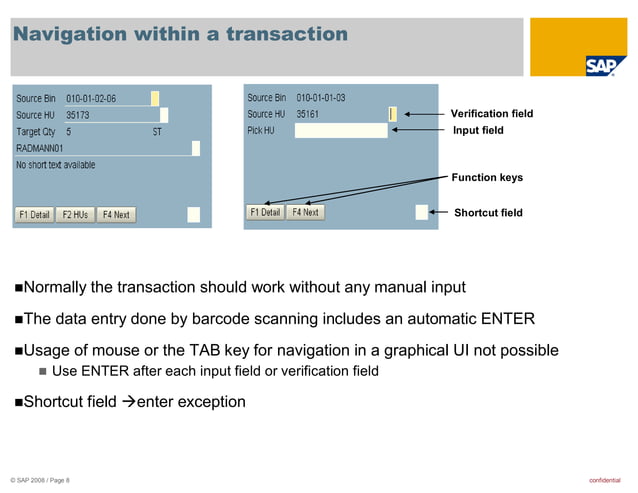 Navigation within a transaction

SAP

Source Bin 010-01-02-06
Source HU 35173
Target Qty 5 ST
RADMANN01
No short text available

F1 Detail F2 HUs F4 Next

Source Bin 010-01-01-03
Source HU 35161
Pick HU

F1 Detail F4 Next

Verification field
Input field
Function keys
Shortcut field

■Normally the transaction should work without any manual input

■The data entry done by barcode scanning includes an automatic ENTER

■Usage of mouse or the TAB key for navigation in a graphical UI not possible
■ Use ENTER after each input field or verification field

■Shortcut field →enter exception

© SAP 2008 / Page 8

confidential